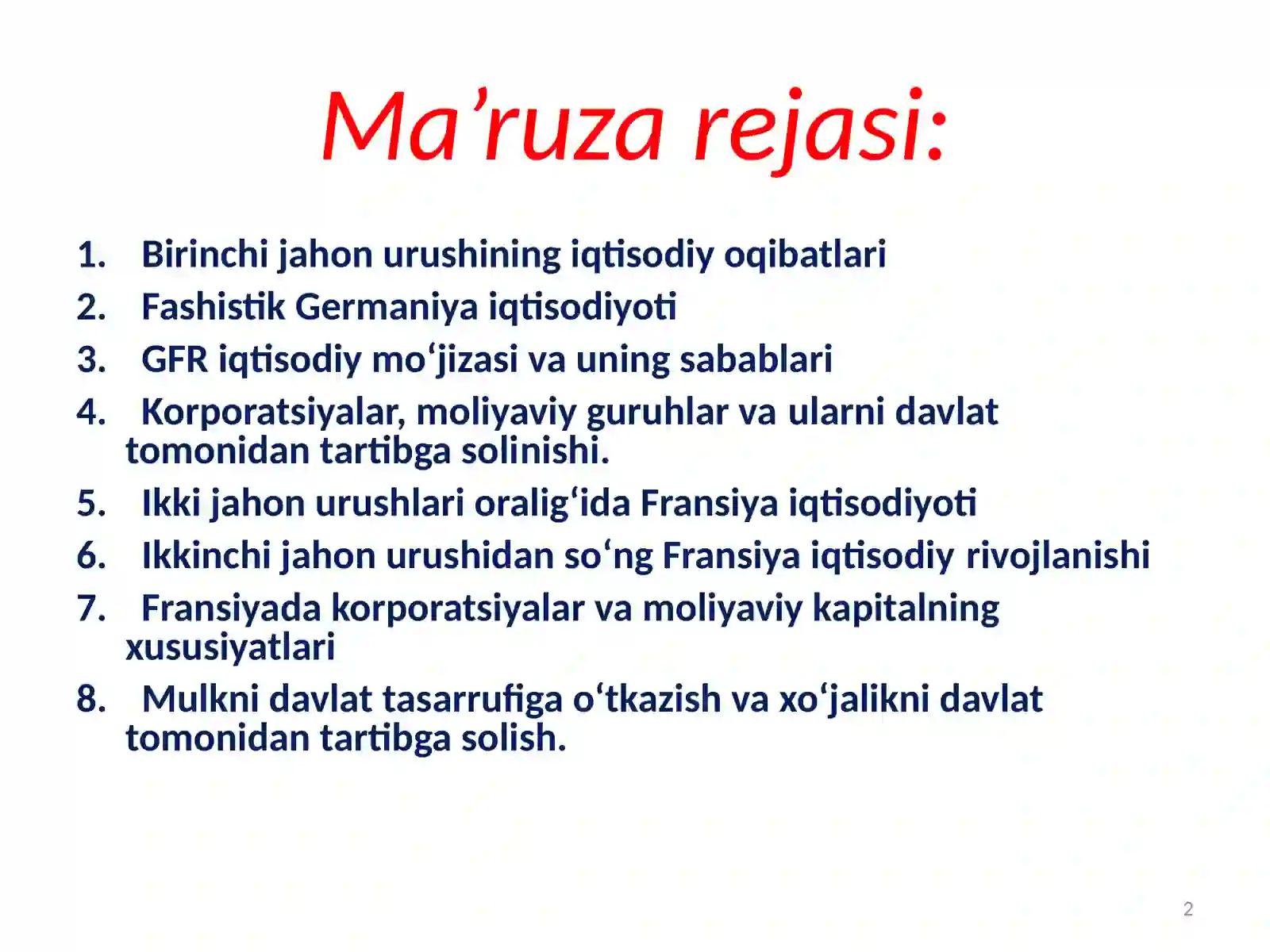 Ma’ruza rejasi:

1. Birinchi jahon urushining iqtisodiy oqibatlari
2. Fashistik Germaniya iqtisodiyoti
3. GFR iqtisodiy mo‘jizasi va uning sabablari
4. Korporatsiyalar, moliyaviy guruhlar va ularni davlat tomonidan tartibga solinishi.
5. Ikki jahon urushlari oralig‘ida Fransiya iqtisodiyoti
6. Ikkinchi jahon urushidan so‘ng Fransiya iqtisodiy rivojlanishi
7. Fransiyada korporatsiyalar va moliyaviy kapitalning xususiyatlari
8. Mulkni davlat tasarrufiga o‘tkazish va xo‘jalikni davlat tomonidan tartibga solish.

2